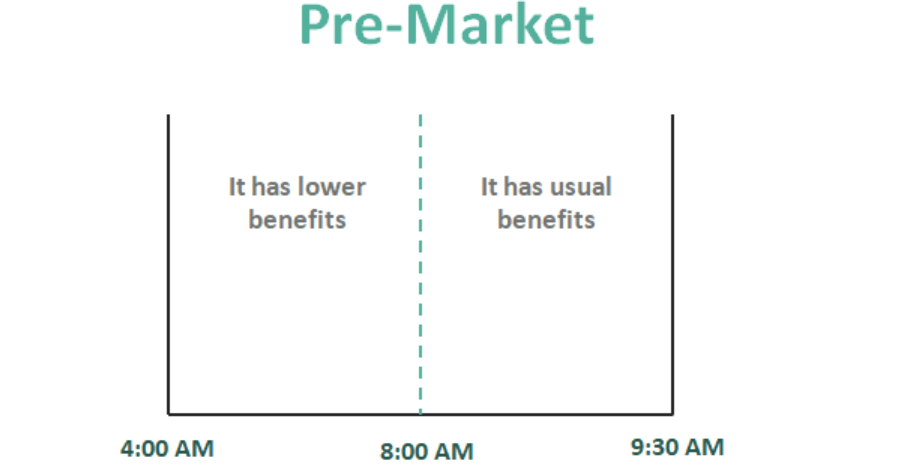 Pre-Market

It has lower benefits

It has usual benefits

4:00 AM

8:00 AM

9:30 AM